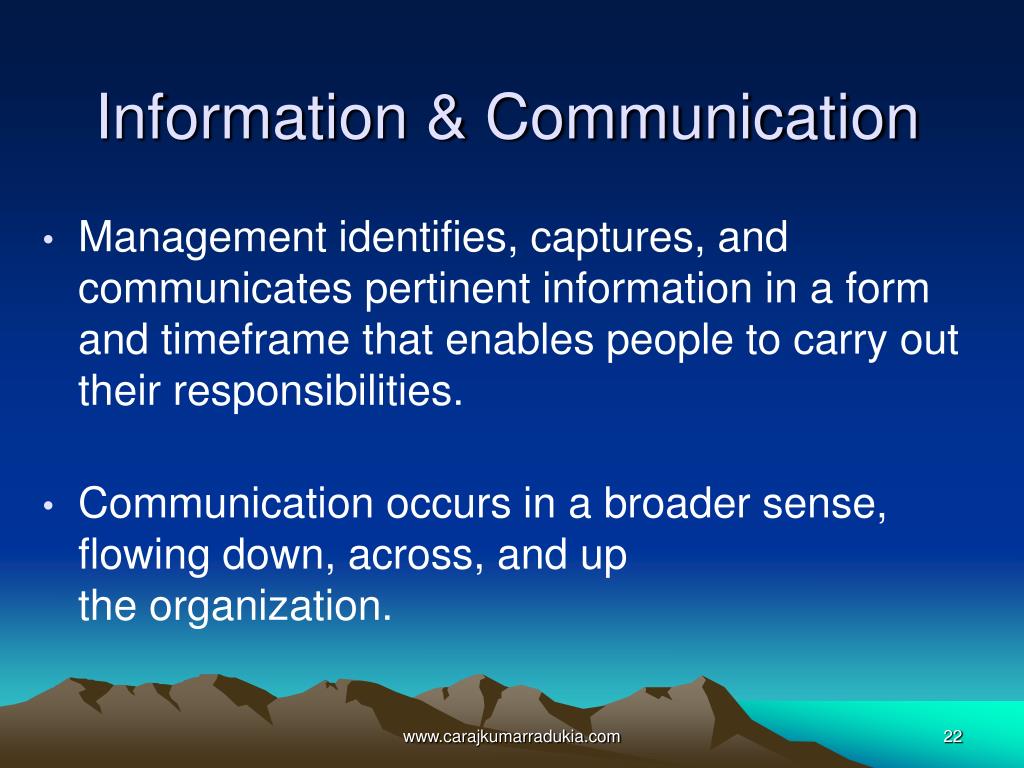 Information & Communication

• Management identifies, captures, and communicates pertinent information in a form and timeframe that enables people to carry out their responsibilities.

• Communication occurs in a broader sense, flowing down, across, and up the organization.

www.carajkumarradukia.com

22